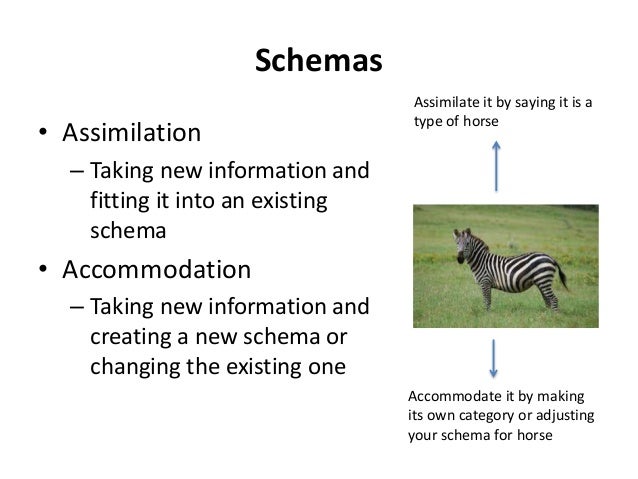 Schemas

• Assimilation
– Taking new information and fitting it into an existing schema
• Accommodation
– Taking new information and creating a new schema or changing the existing one

Assimilate it by saying it is a type of horse

Accommodate it by making its own category or adjusting your schema for horse